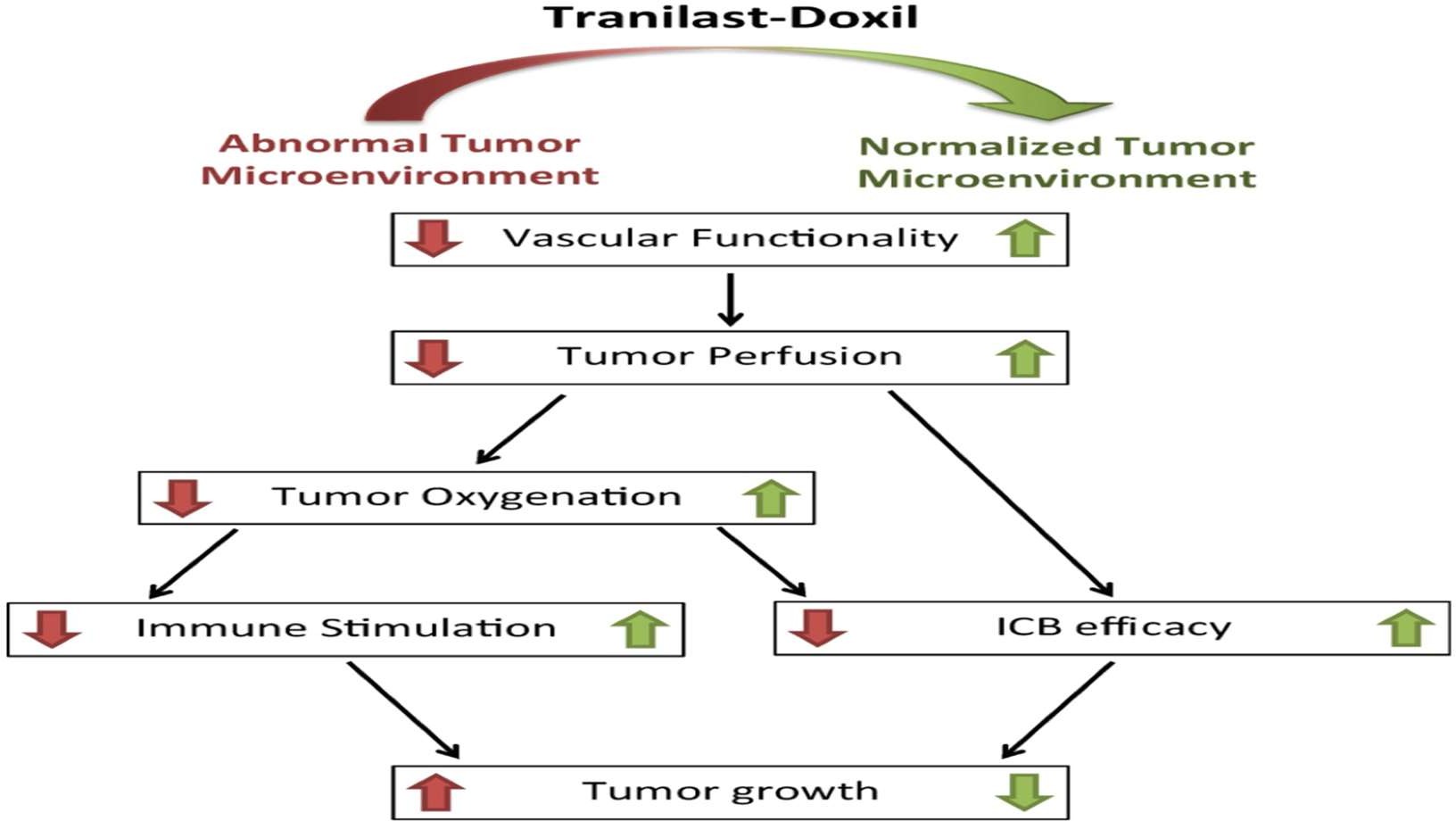 Tranilast-Doxil

Abnormal Tumor Microenvironment

Normalized Tumor Microenvironment

Vascular Functionality

Tumor Perfusion

Tumor Oxygenation

Immune Stimulation

ICB efficacy

Tumor growth